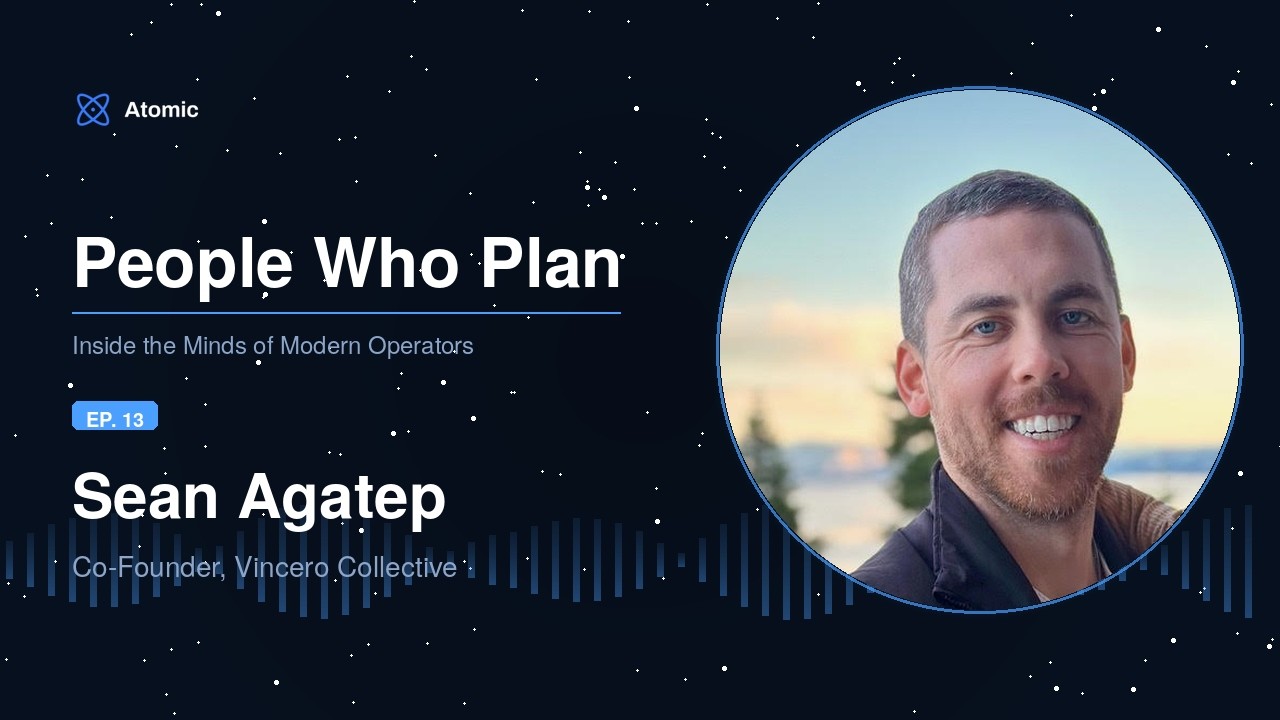 Atomic

People Who Plan

Inside the Minds of Modern Operators

EP. 13

Sean Agatep

Co-Founder, Vincero Collective